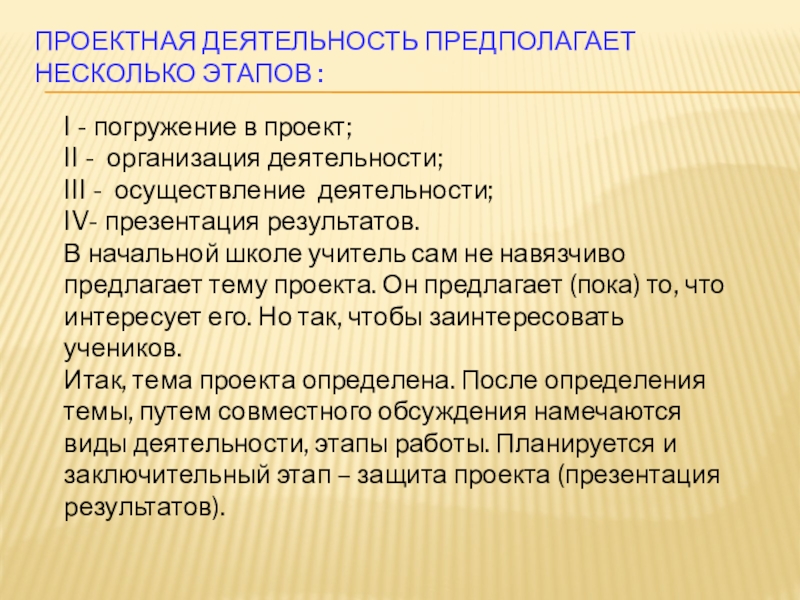 ПРОЕКТНАЯ ДЕЯТЕЛЬНОСТЬ ПРЕДПОЛАГАЕТ НЕСКОЛЬКО ЭТАПОВ :

I - погружение в проект;
II - организация деятельности;
III - осуществление деятельности;
IV- презентация результатов.
В начальной школе учитель сам не навязчиво предлагает тему проекта. Он предлагает (пока) то, что интересует его. Но так, чтобы заинтересовать учеников.
Итак, тема проекта определена. После определения темы, путем совместного обсуждения намечаются виды деятельности, этапы работы. Планируется и заключительный этап – защита проекта (презентация результатов).